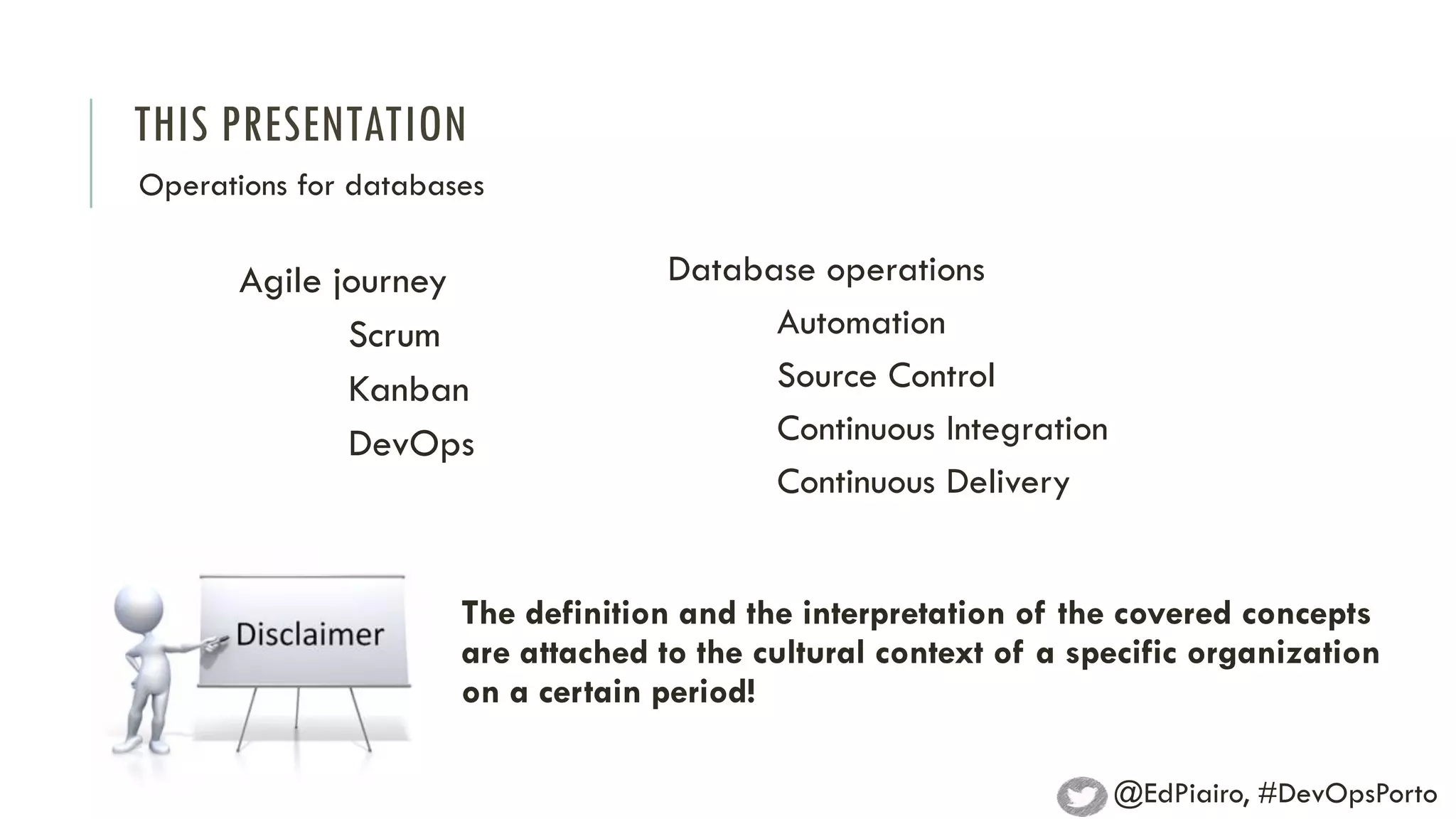 THIS PRESENTATION

Operations for databases

Agile journey

Scrum

Kanban

DevOps

Database operations

Automation

Source Control

Continuous Integration

Continuous Delivery

Disclaimer

The definition and the interpretation of the covered concepts are attached to the cultural context of a specific organization on a certain period!

@EdPiairo, #DevOpsPorto